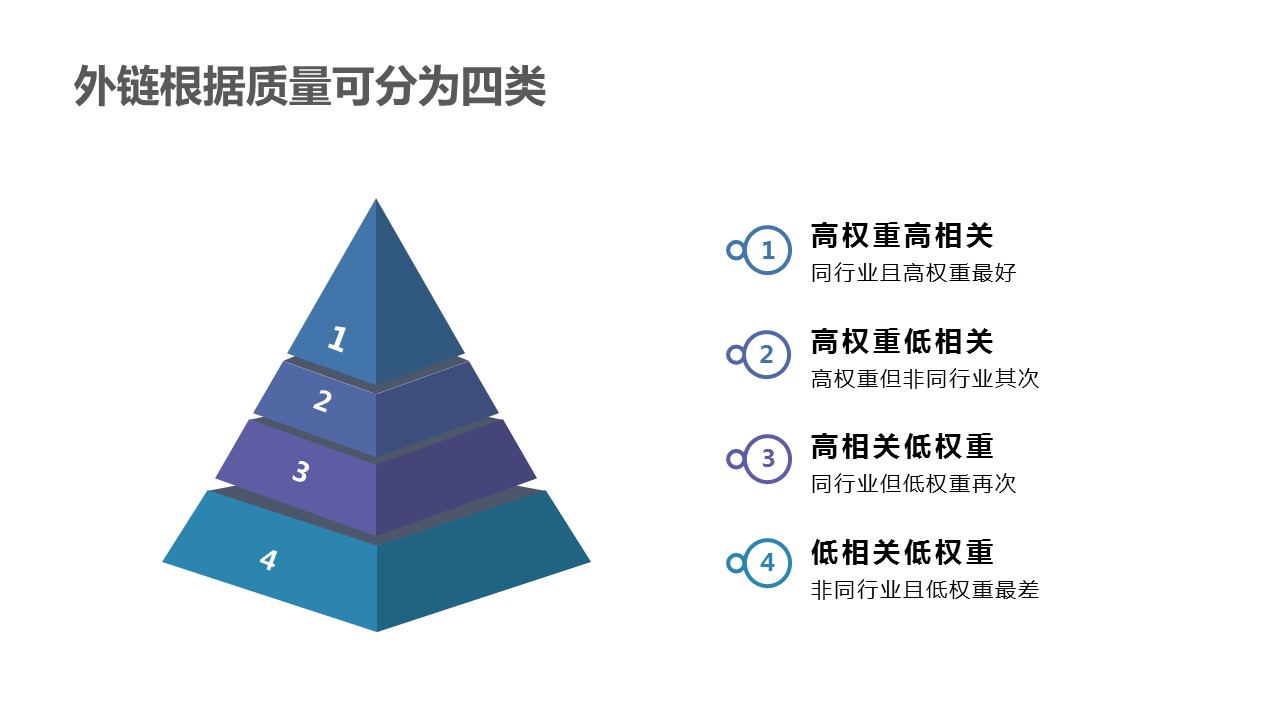 外链根据质量可分为四类

1
2
3
4

1
高权重高相关
同行业且高权重最好

2
高权重低相关
高权重但非同行业其次

3
高相关低权重
同行业但低权重再次

4
低相关低权重
非同行业且低权重最差